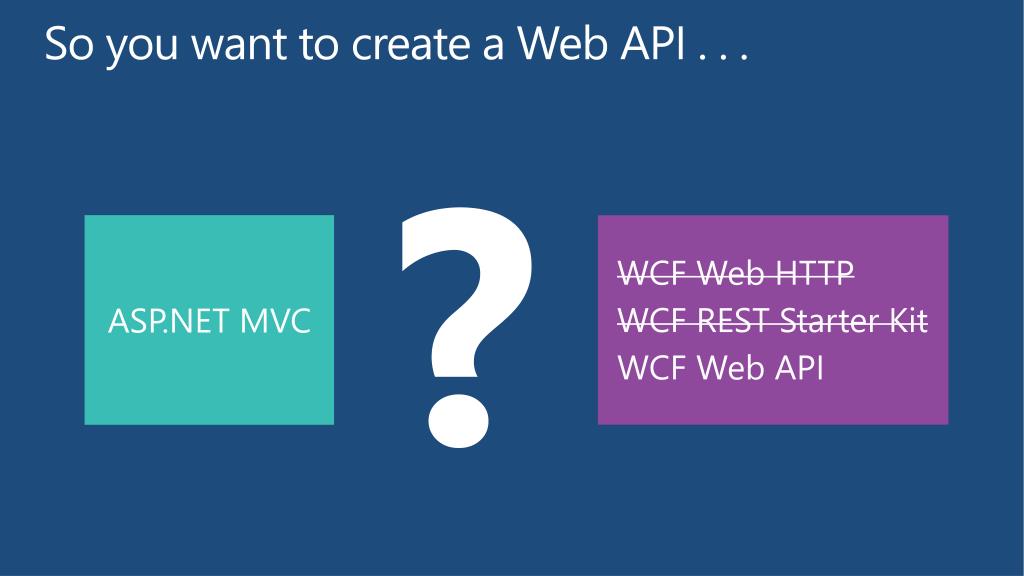 So you want to create a Web API . . .

ASP.NET MVC

?

~~WCF Web HTTP~~
~~WCF REST Starter Kit~~
WCF Web API